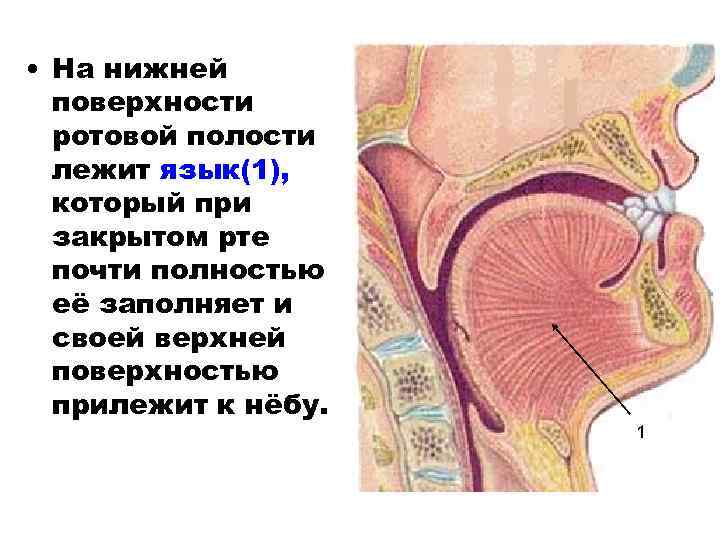 • На нижней поверхности ротовой полости лежит язык(1), который при закрытом рте почти полностью её заполняет и своей верхней поверхностью прилежит к нёбу.

1